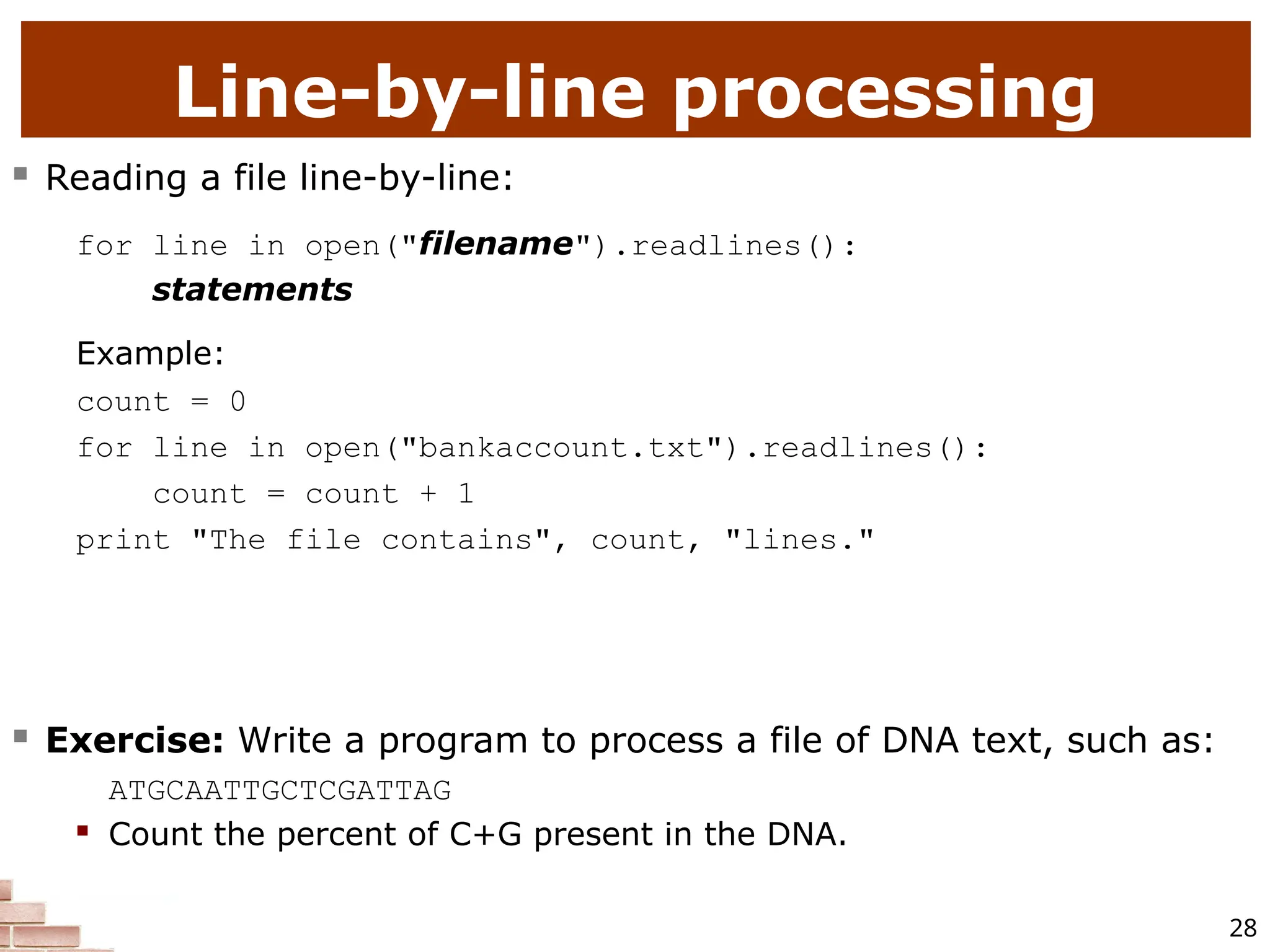 Line-by-line processing

Reading a file line-by-line:

for line in open("filename").readlines():
    statements

Example:
count = 0
for line in open("bankaccount.txt").readlines():
    count = count + 1
print "The file contains", count, "lines."

Exercise: Write a program to process a file of DNA text, such as:
ATGCAATTGCTCGATTAG
Count the percent of C+G present in the DNA.

28